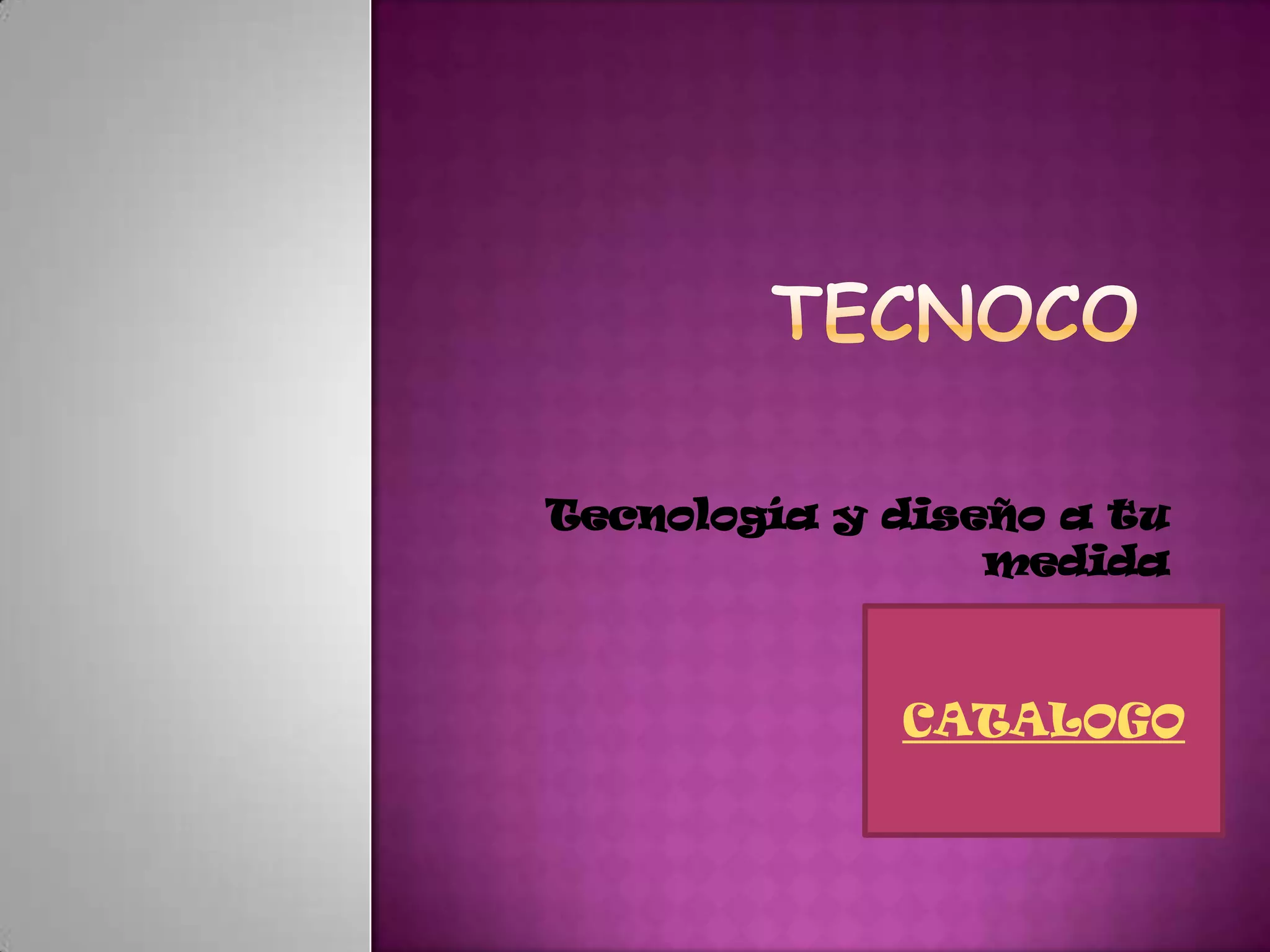 TECNOCO

Tecnología y diseño a tu medida

CATALOGO